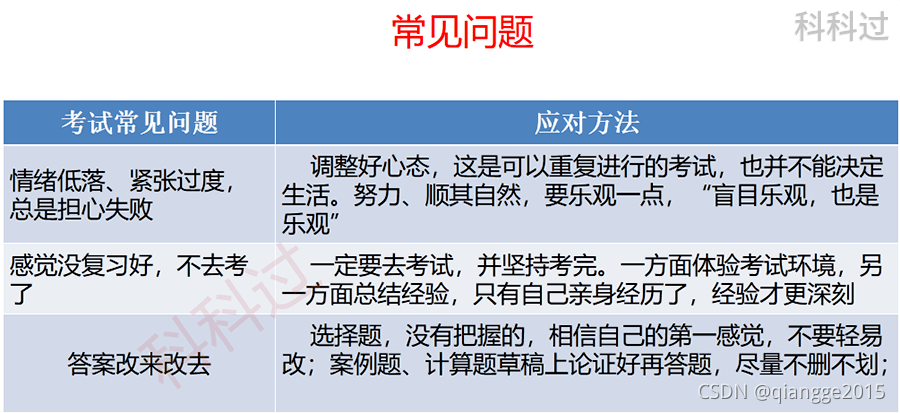 常见问题

科科过

| 考试常见问题 | 应对方法 |
|---|---|
| 情绪低落、紧张过度，总是担心失败 | 调整好心态，这是可以重复进行的考试，也并不能决定生活。努力、顺其自然，要乐观一点，“盲目乐观，也是乐观” |
| 感觉没复习好，不去考了 | 一定要去考试，并坚持考完。一方面体验考试环境，另一方面总结经验，只有自己亲身经历了，经验才更深刻 |
| 答案改来改去 | 选择题，没有把握的，相信自己的第一感觉，不要轻易改；案例题、计算题草稿上论证好再答题，尽量不删不划； |

科科过

CSDN @qiangge2015